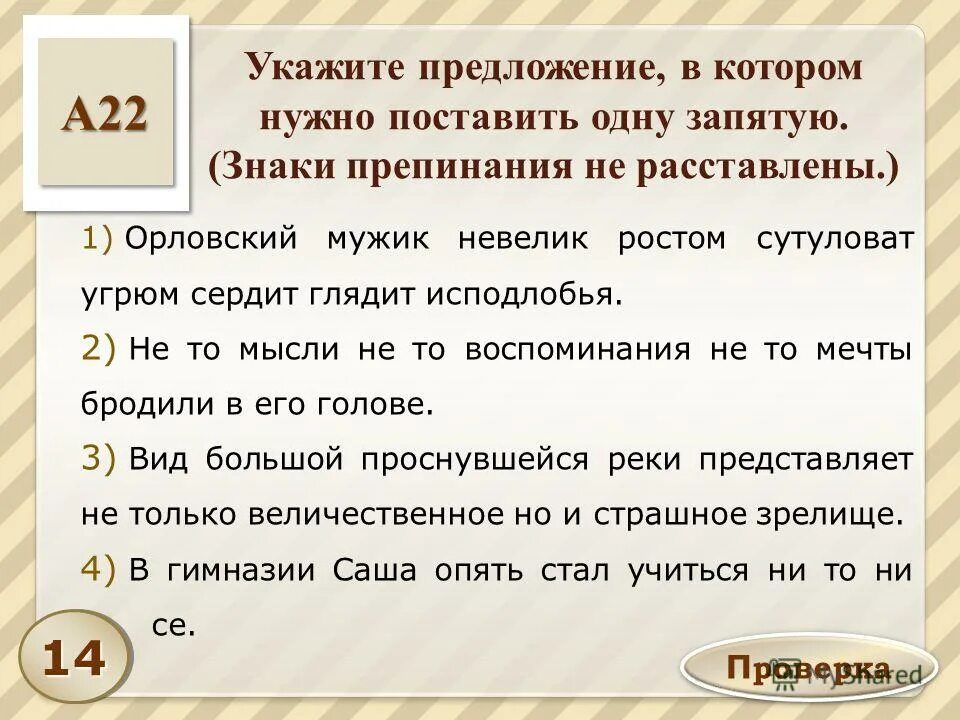 A22

Укажите предложение, в котором нужно поставить одну запятую. (Знаки препинания не расставлены.)

1) Орловский мужик невелик ростом сутуловат угрюм сердит глядит исподлобья.

2) Не то мысли не то воспоминания не то мечты бродили в его голове.

3) Вид большой проснувшейся реки представляет не только величественное но и страшное зрелище.

4) В гимназии Саша опять стал учиться ни то ни се.

14

Проверка

MyShared